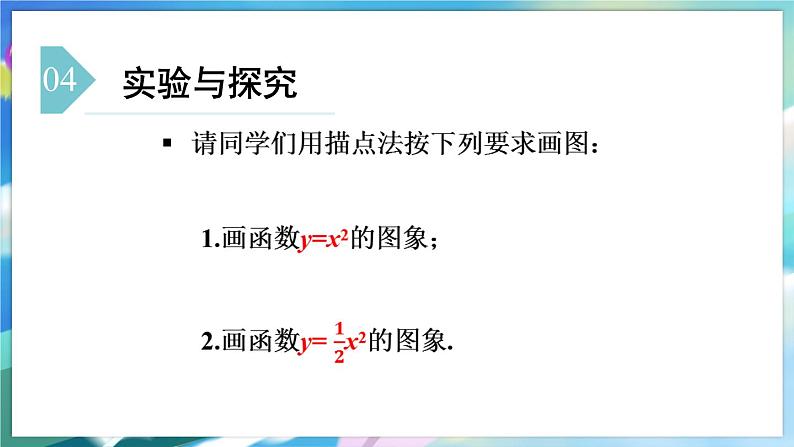 04 实验与探究

▪ 请同学们用描点法按下列要求画图：

1.画函数$y=x^2$的图象；

2.画函数$y=\frac{1}{2}x^2$的图象.